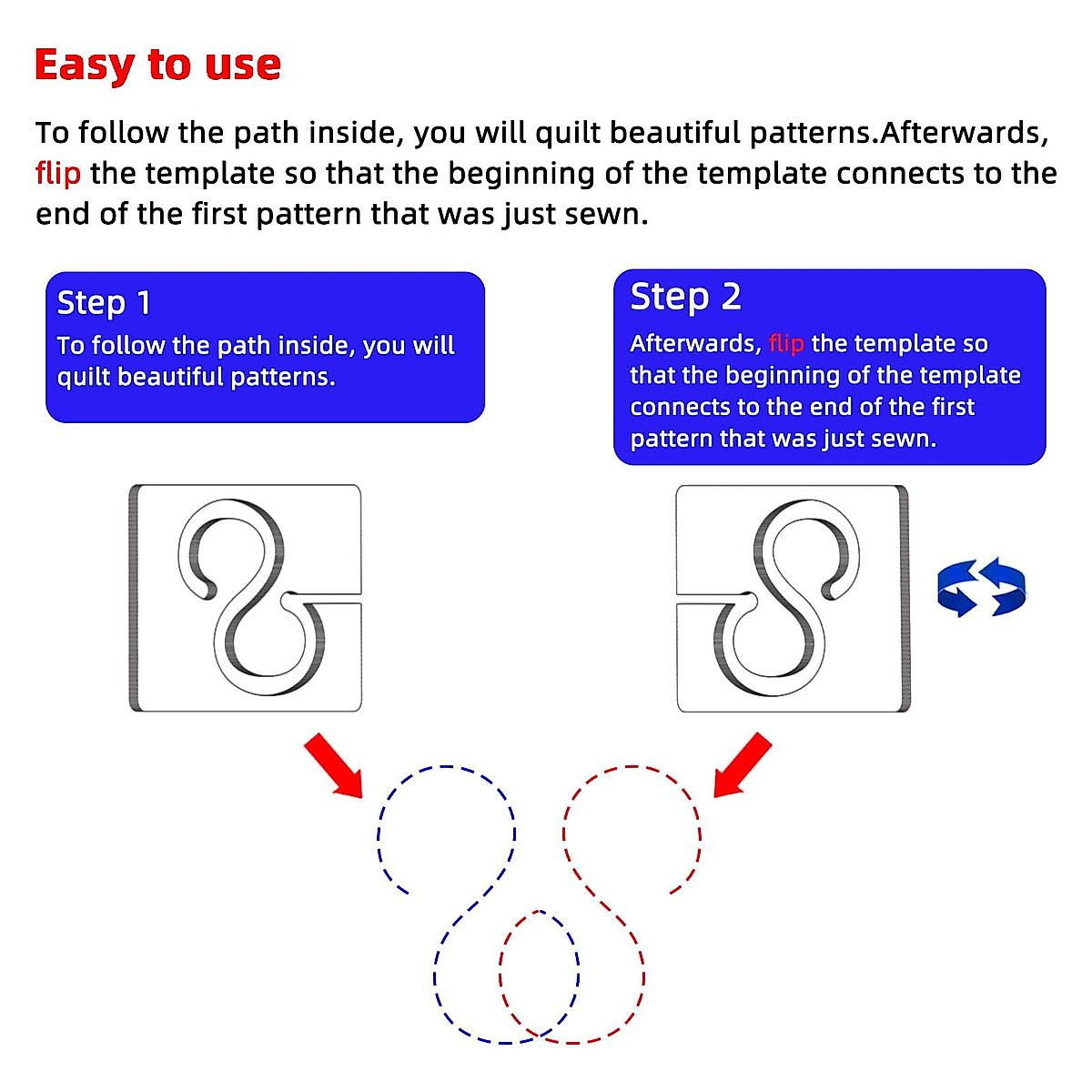 Easy to use

To follow the path inside, you will quilt beautiful patterns.Afterwards, flip the template so that the beginning of the template connects to the end of the first pattern that was just sewn.

Step 1
To follow the path inside, you will quilt beautiful patterns.

Step 2
Afterwards, flip the template so that the beginning of the template connects to the end of the first pattern that was just sewn.